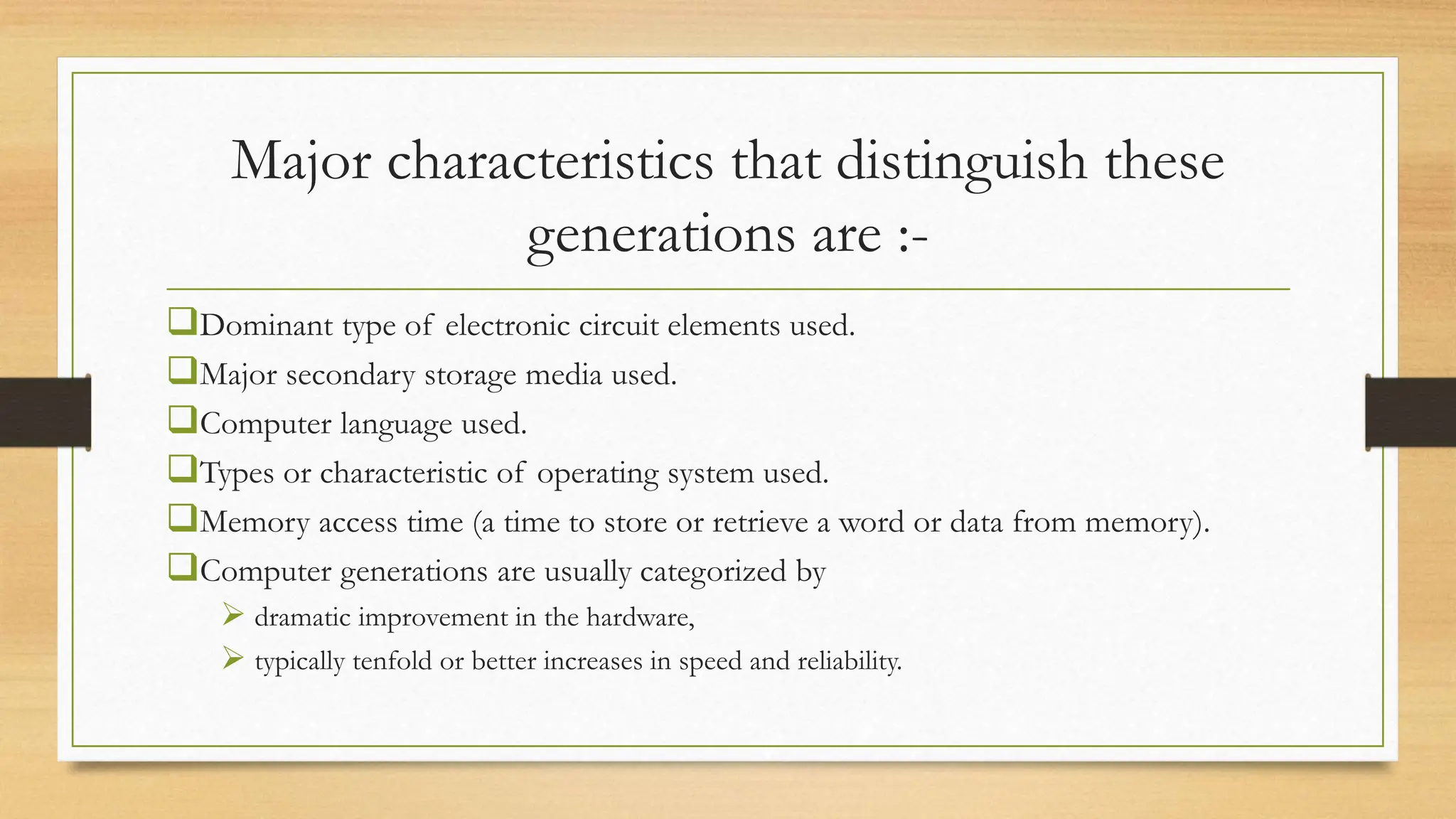 Major characteristics that distinguish these generations are :-

❑Dominant type of electronic circuit elements used.
❑Major secondary storage media used.
❑Computer language used.
❑Types or characteristic of operating system used.
❑Memory access time (a time to store or retrieve a word or data from memory).
❑Computer generations are usually categorized by
➢ dramatic improvement in the hardware,
➢ typically tenfold or better increases in speed and reliability.